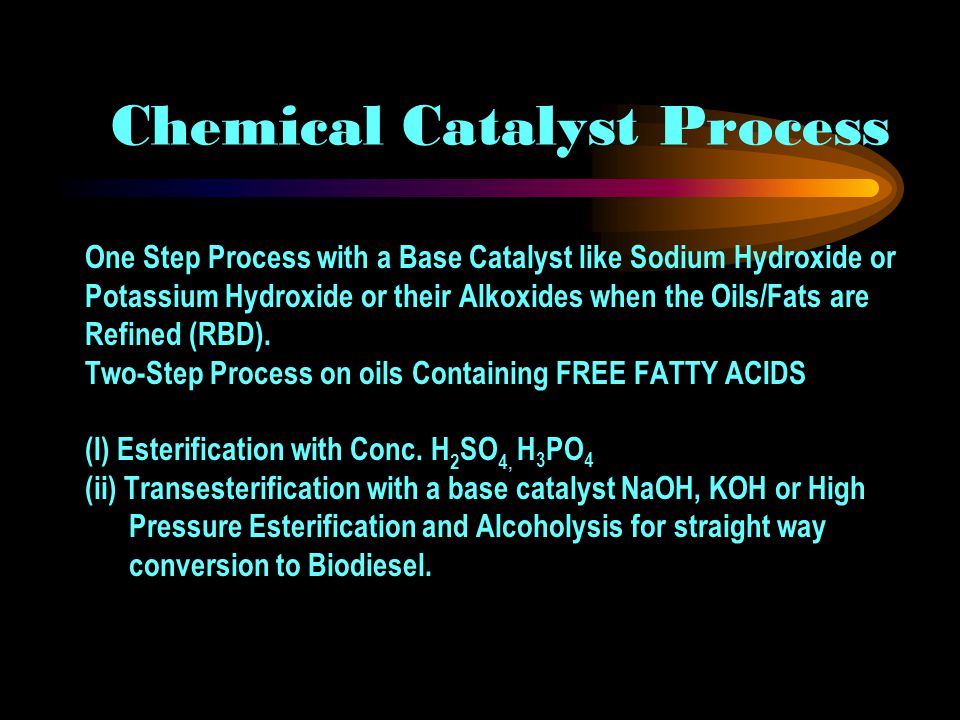 Chemical Catalyst Process

One Step Process with a Base Catalyst like Sodium Hydroxide or Potassium Hydroxide or their Alkoxides when the Oils/Fats are Refined (RBD).
Two-Step Process on oils Containing FREE FATTY ACIDS

(I) Esterification with Conc. $H_2SO_4$, $H_3PO_4$
(ii) Transesterification with a base catalyst NaOH, KOH or High Pressure Esterification and Alcoholysis for straight way conversion to Biodiesel.